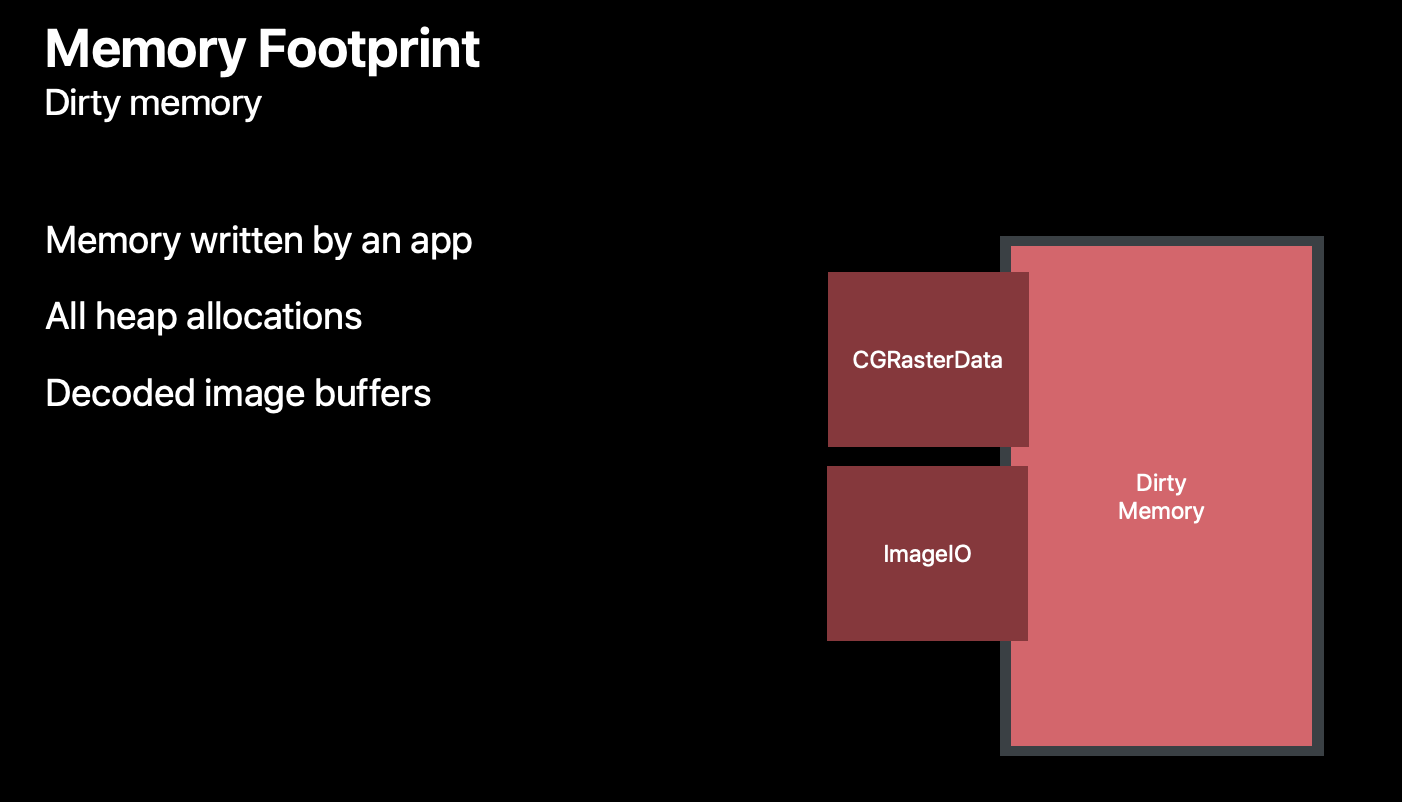 Memory Footprint
Dirty memory

Memory written by an app

All heap allocations

Decoded image buffers

CGRasterData

ImageIO

Dirty
Memory